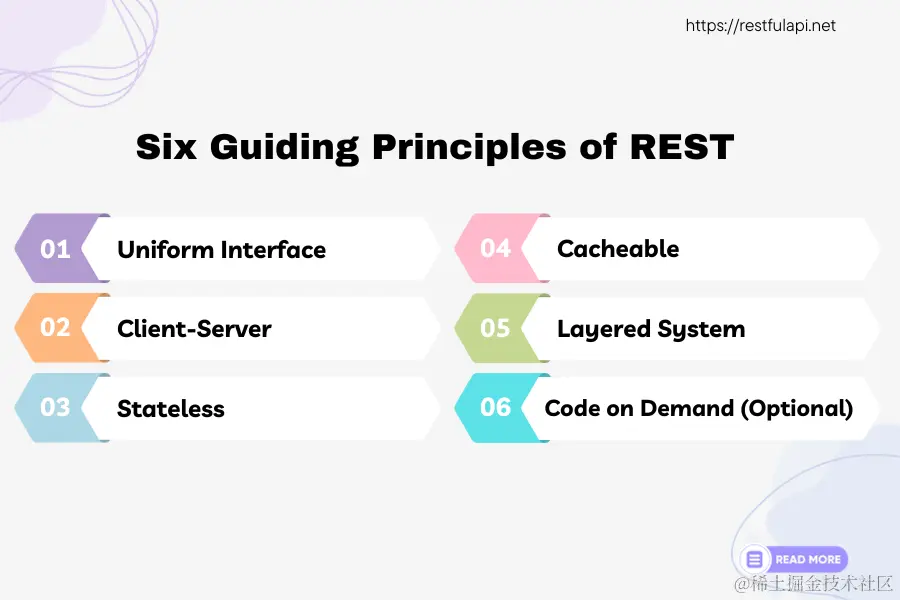 https://restfulapi.net

Six Guiding Principles of REST

01 Uniform Interface

02 Client-Server

03 Stateless

04 Cacheable

05 Layered System

06 Code on Demand (Optional)

READ MORE

@稀土掘金技术社区